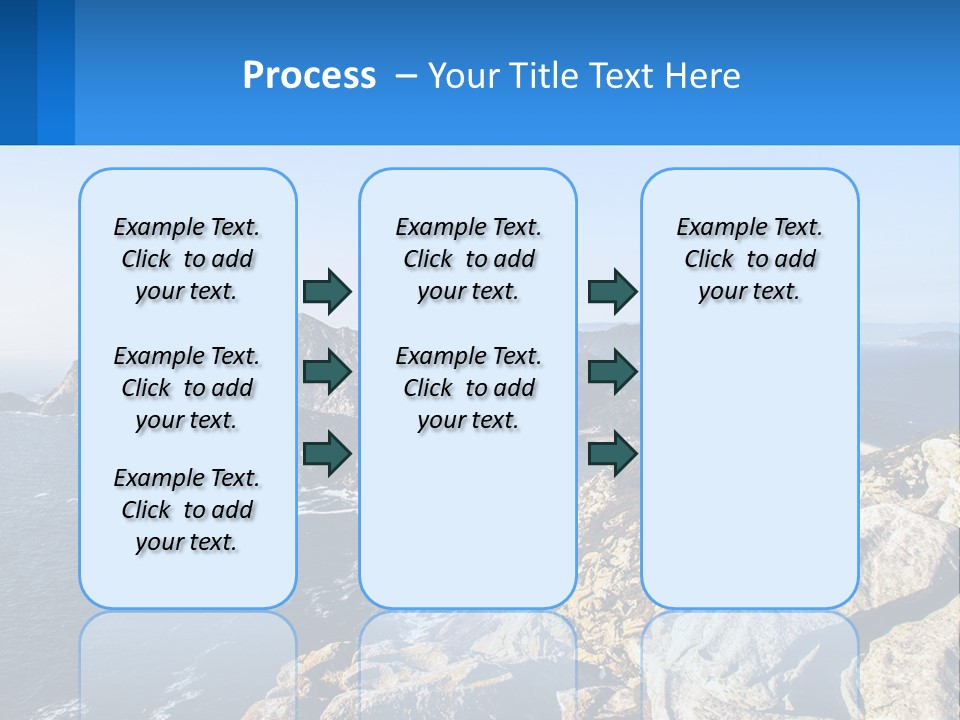 Process – Your Title Text Here

Example Text. Click to add your text.

Example Text. Click to add your text.

Example Text. Click to add your text.

Example Text. Click to add your text.

Example Text. Click to add your text.

Example Text. Click to add your text.